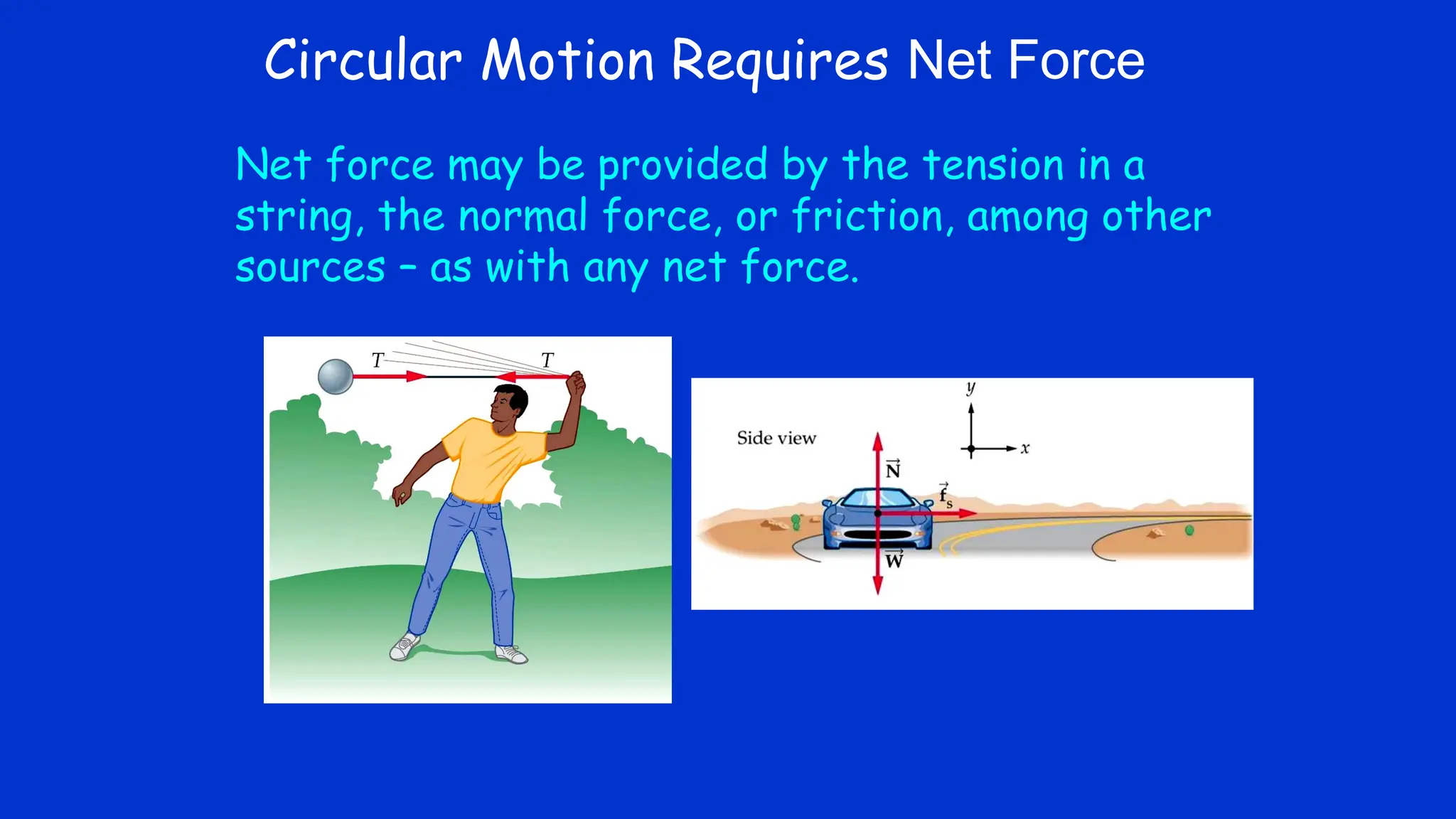 Circular Motion Requires Net Force

Net force may be provided by the tension in a string, the normal force, or friction, among other sources – as with any net force.

$T$ $T$

Side view

$y$ $x$

$\vec{N}$ $\vec{f}_s$ $\vec{W}$